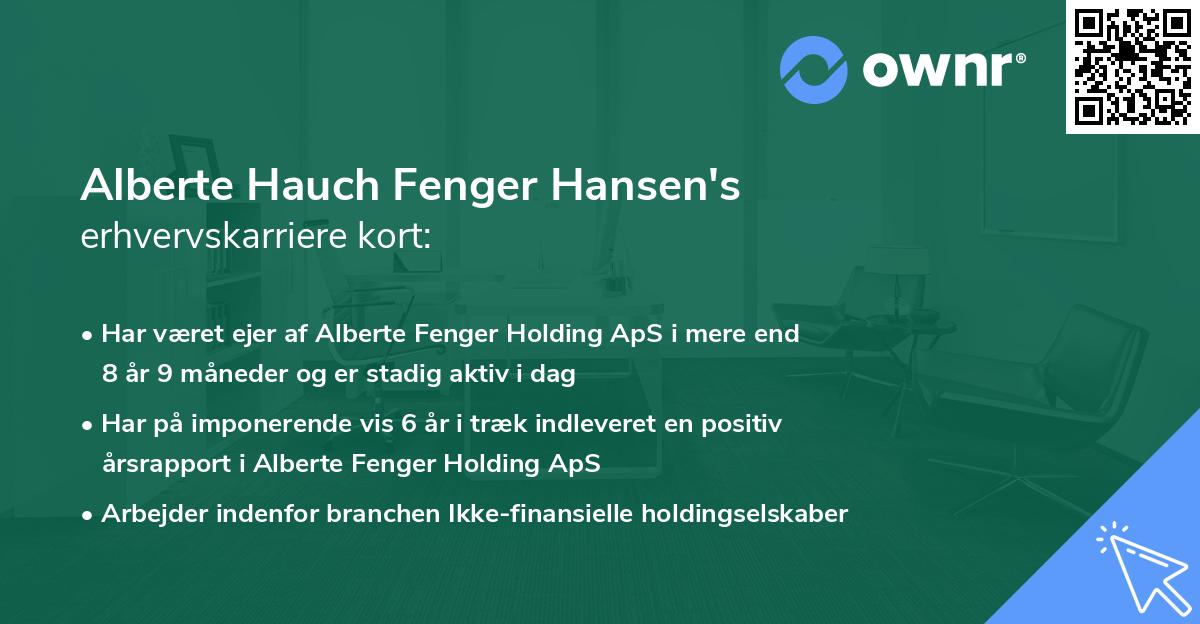 ownr®

Alberte Hauch Fenger Hansen's
erhvervskarriere kort:

• Har været ejer af Alberte Fenger Holding ApS i mere end 8 år 9 måneder og er stadig aktiv i dag

• Har på imponerende vis 6 år i træk indleveret en positiv årsrapport i Alberte Fenger Holding ApS

• Arbejder indenfor branchen Ikke-finansielle holdingselskaber